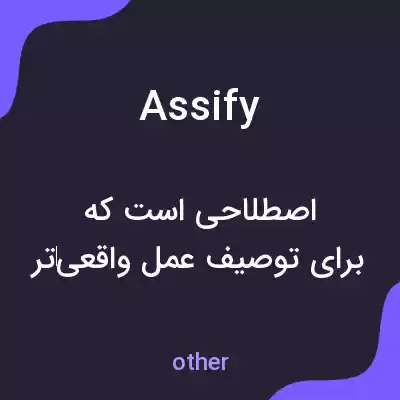 Assify

اصطلاحی است که
برای توصیف عمل واقعی‌تر

other